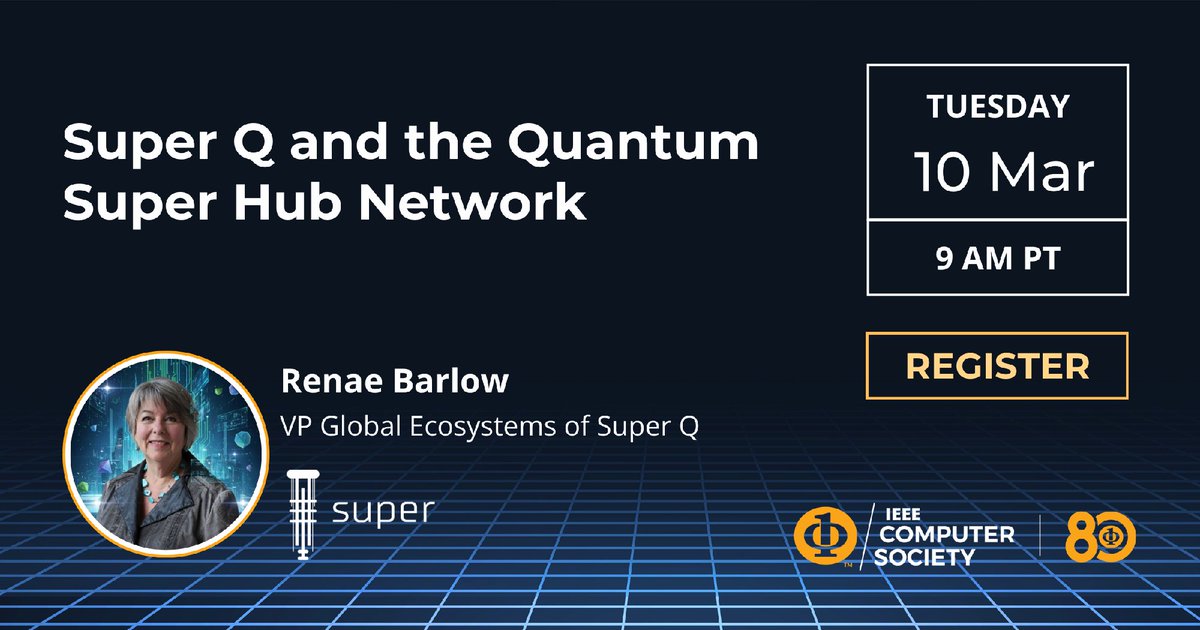 Super Q and the Quantum Super Hub Network

TUESDAY
10 Mar

9 AM PT

REGISTER

Renae Barlow
VP Global Ecosystems of Super Q

super

IEEE COMPUTER SOCIETY

80